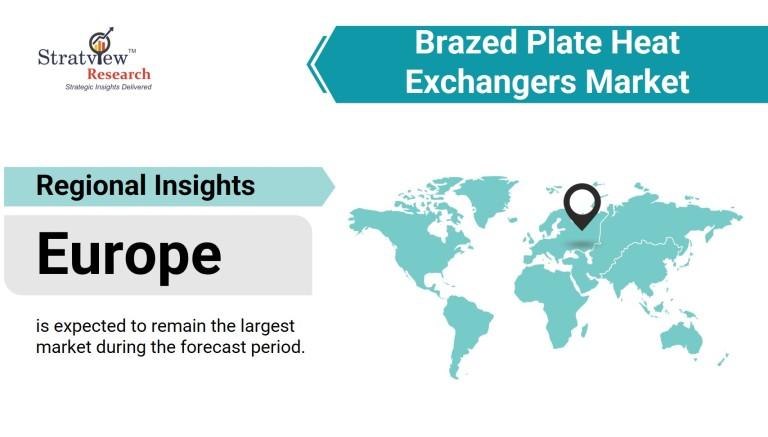 Stratview™
Research
Strategic Insights Delivered

Brazed Plate Heat Exchangers Market

Regional Insights

Europe

is expected to remain the largest market during the forecast period.